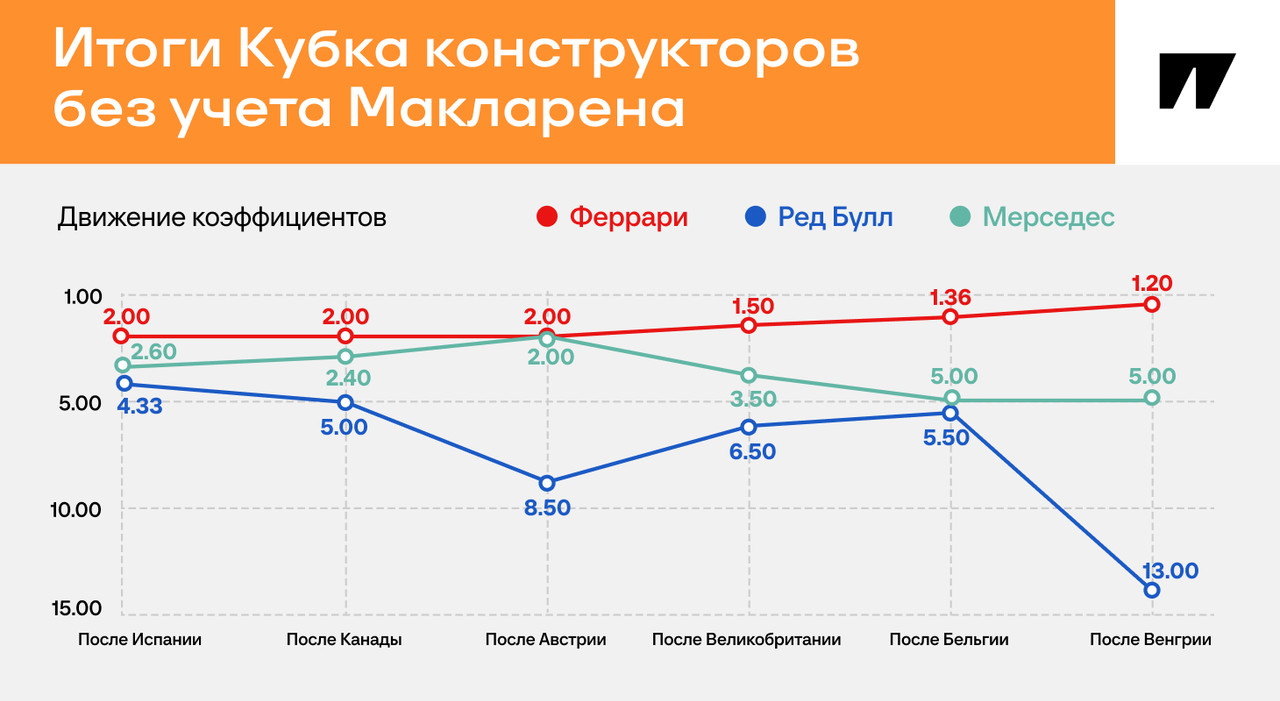 Итоги Кубка конструкторов без учета Макларена

Движение коэффициентов

Феррари
Ред Булл
Мерседес

1.00
5.00
10.00
15.00

2.00
2.00
2.00
1.50
1.36
1.20

2.60
2.40
2.00
3.50
5.00
5.00

4.33
5.00
8.50
6.50
5.50
13.00

После Испании
После Канады
После Австрии
После Великобритании
После Бельгии
После Венгрии